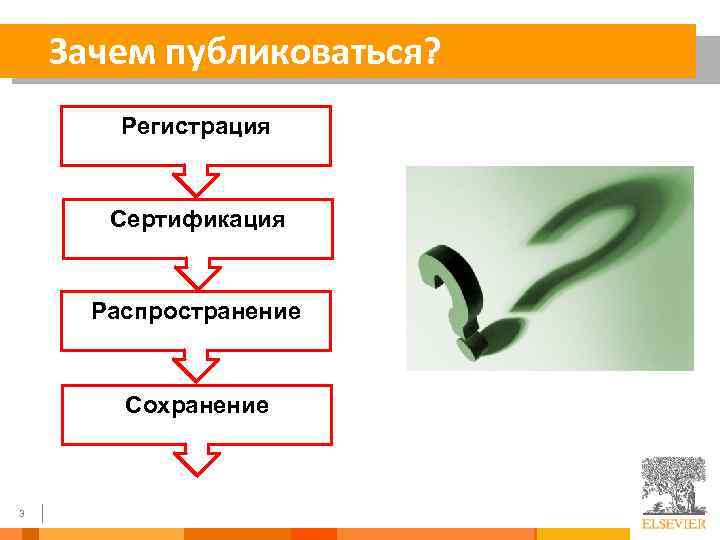 Зачем публиковаться?

Регистрация

Сертификация

Распространение

Сохранение

3

ELSEVIER